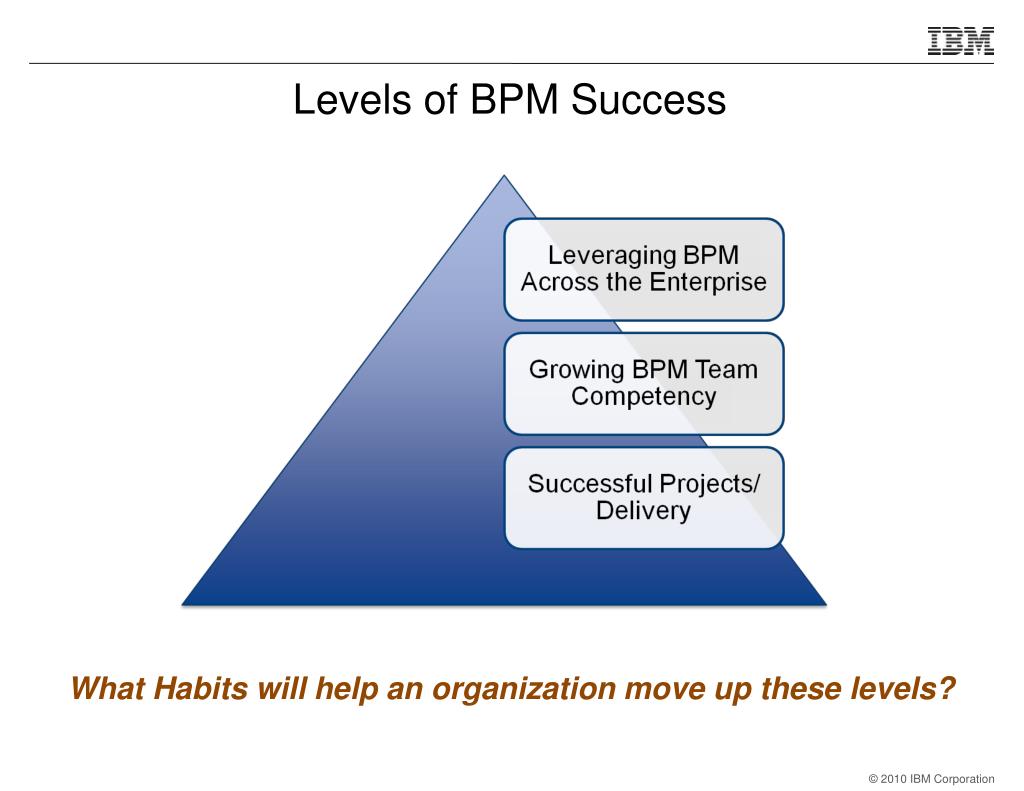 IBM

Levels of BPM Success

Leveraging BPM Across the Enterprise

Growing BPM Team Competency

Successful Projects/ Delivery

What Habits will help an organization move up these levels?

© 2010 IBM Corporation